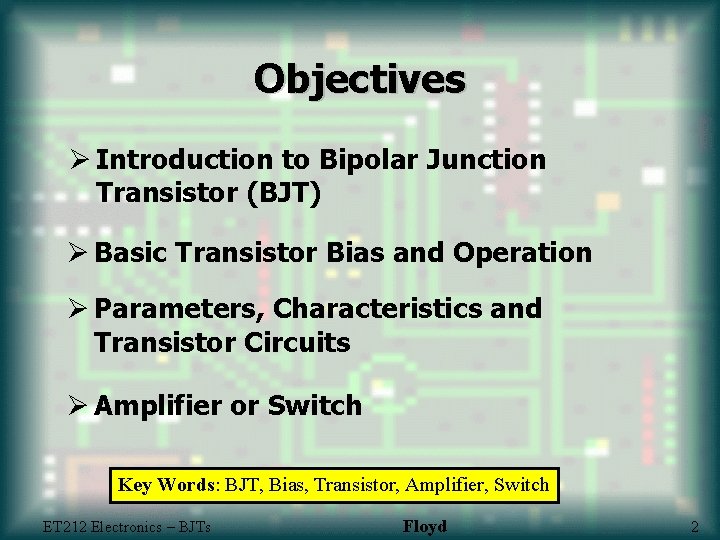 Objectives

➢ Introduction to Bipolar Junction Transistor (BJT)

➢ Basic Transistor Bias and Operation

➢ Parameters, Characteristics and Transistor Circuits

➢ Amplifier or Switch

Key Words: BJT, Bias, Transistor, Amplifier, Switch

ET212 Electronics – BJTs

Floyd

2